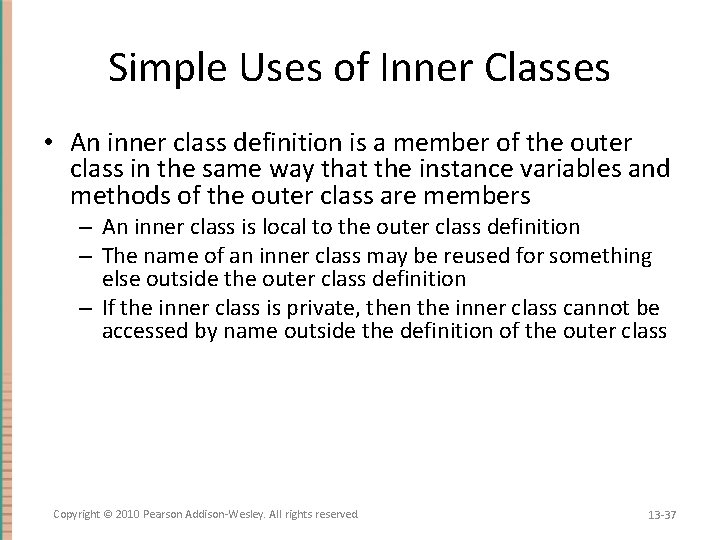 Simple Uses of Inner Classes

• An inner class definition is a member of the outer class in the same way that the instance variables and methods of the outer class are members
– An inner class is local to the outer class definition
– The name of an inner class may be reused for something else outside the outer class definition
– If the inner class is private, then the inner class cannot be accessed by name outside the definition of the outer class

Copyright © 2010 Pearson Addison-Wesley. All rights reserved

13-37